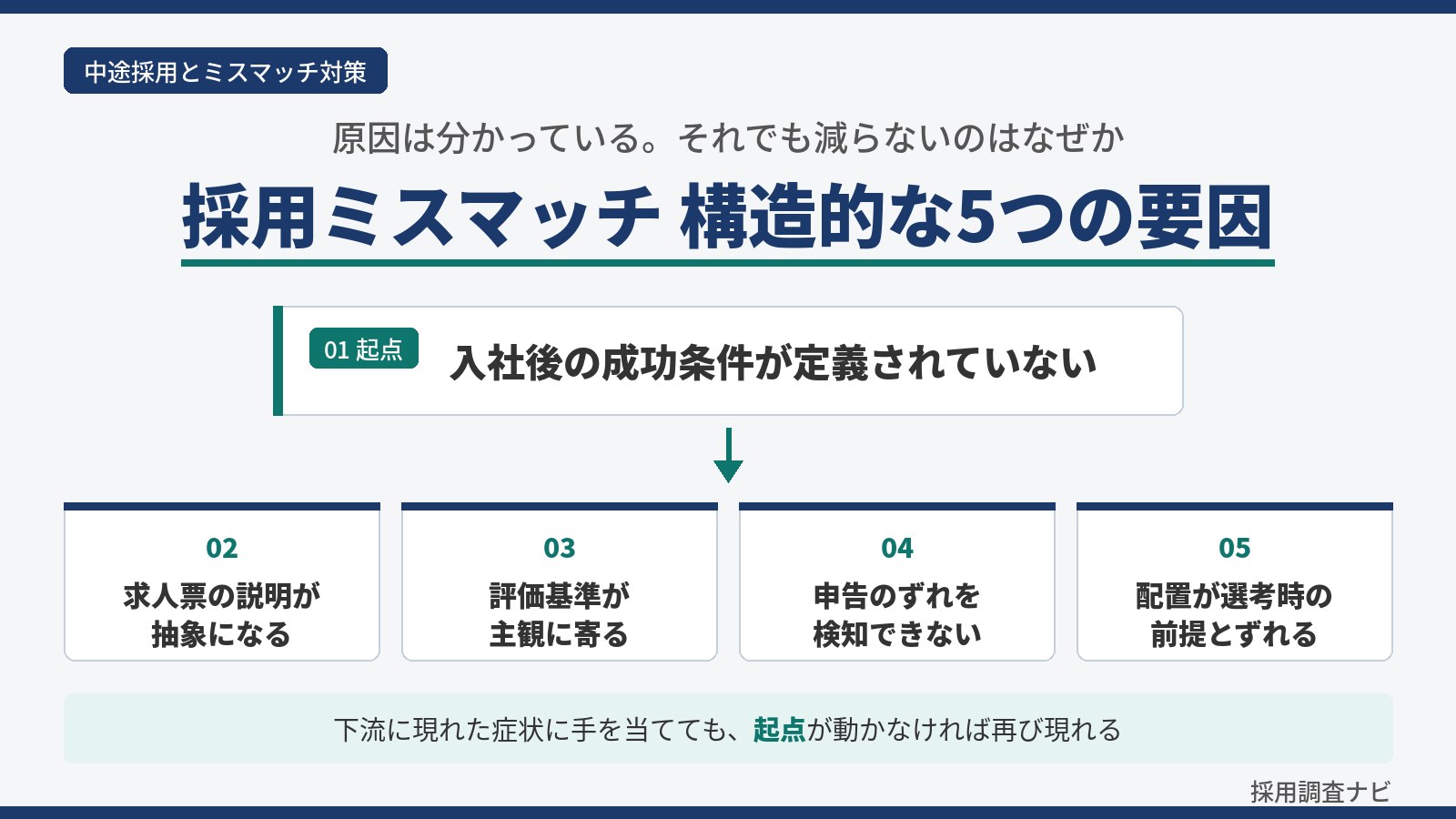 中途採用とミスマッチ対策

原因は分かっている。それでも減らないのはなぜか

採用ミスマッチ 構造的な5つの要因

01 起点
入社後の成功条件が定義されていない

02
求人票の説明が抽象になる

03
評価基準が主観に寄る

04
申告のずれを検知できない

05
配置が選考時の前提とずれる

下流に現れた症状に手を当てても、起点が動かなければ再び現れる

採用調査ナビ